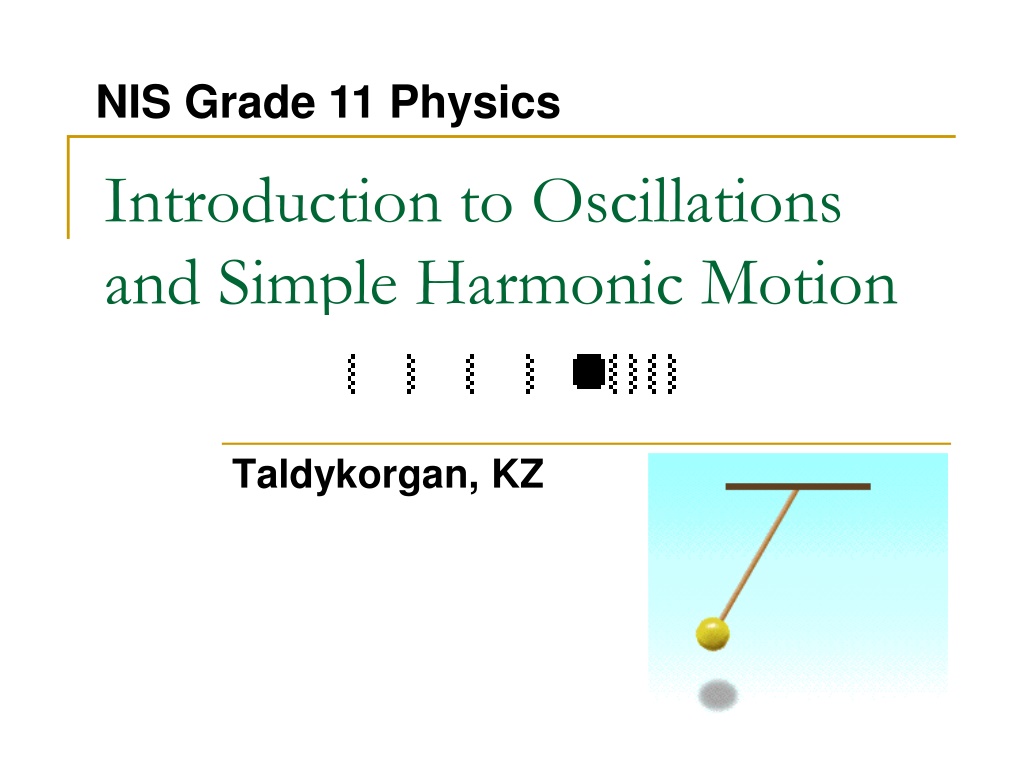 NIS Grade 11 Physics

Introduction to Oscillations and Simple Harmonic Motion

Taldykorgan, KZ